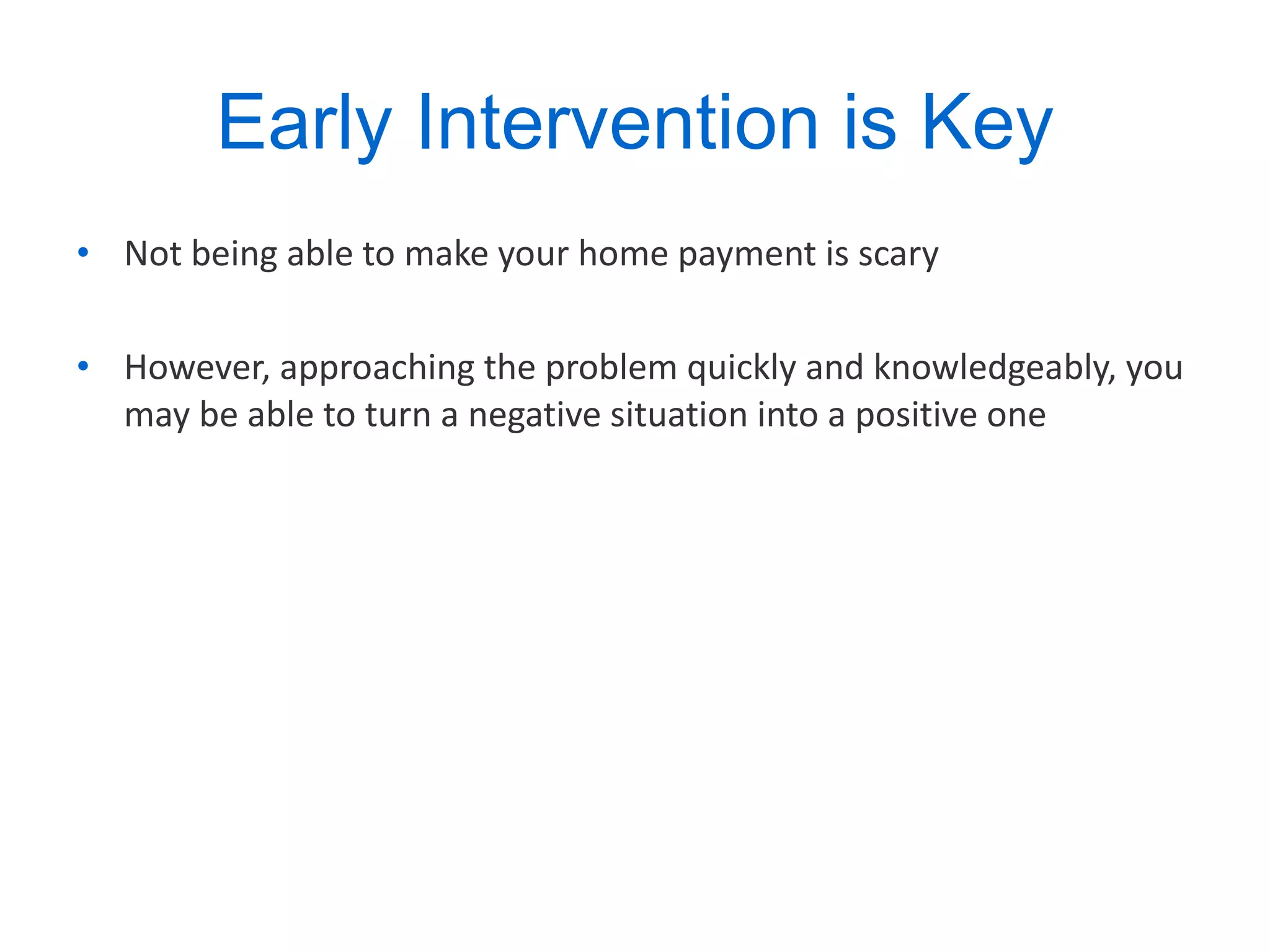 Early Intervention is Key

• Not being able to make your home payment is scary

• However, approaching the problem quickly and knowledgeably, you may be able to turn a negative situation into a positive one